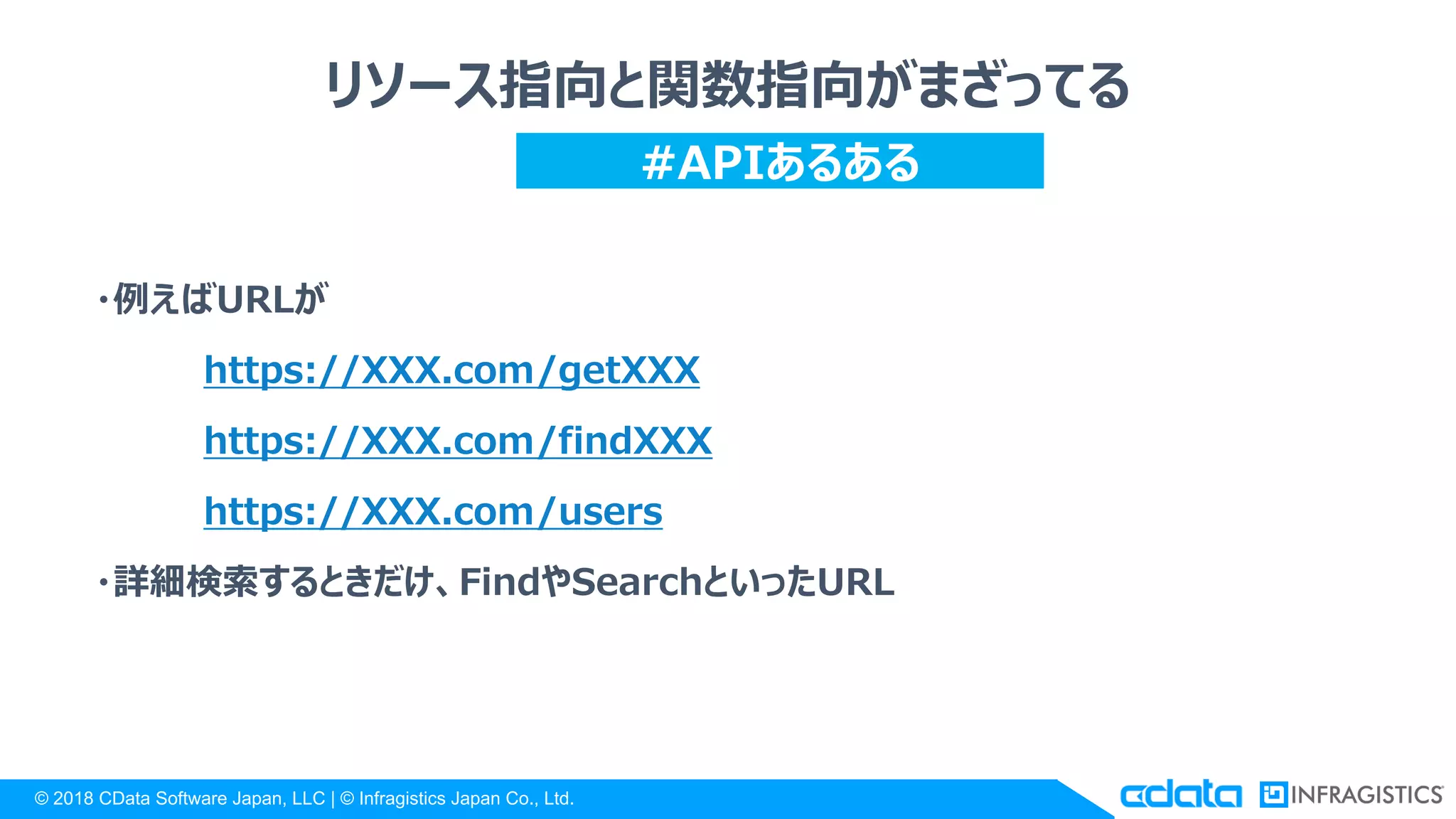 リソース指向と関数指向がまざってる

#APIあるある

・例えばURLが

https://XXX.com/getXXX

https://XXX.com/findXXX

https://XXX.com/users

・詳細検索するときだけ、FindやSearchといったURL

© 2018 CData Software Japan, LLC | © Infragistics Japan Co., Ltd.

cdata INFRAGISTICS